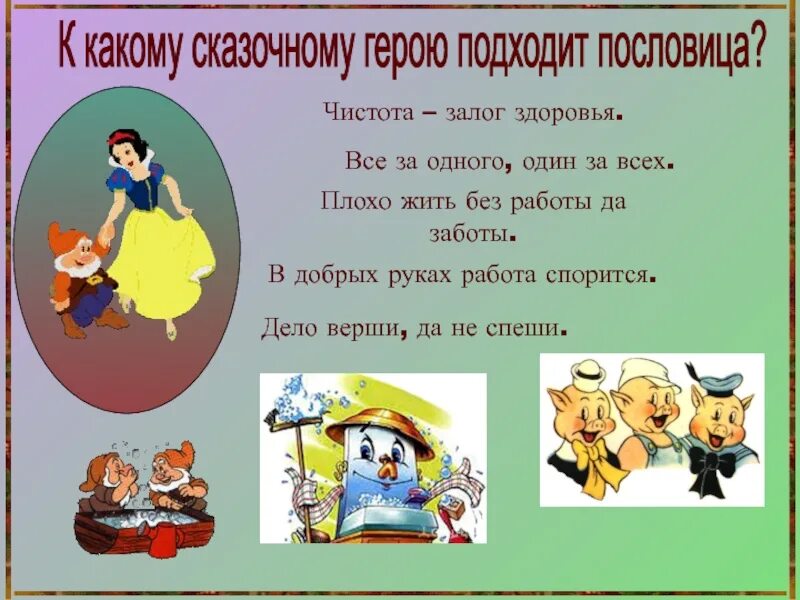 К какому сказочному герою подходит пословица?

Чистота – залог здоровья.

Все за одного, один за всех.

Плохо жить без работы да заботы.

В добрых руках работа спорится.

Дело верши, да не спеши.